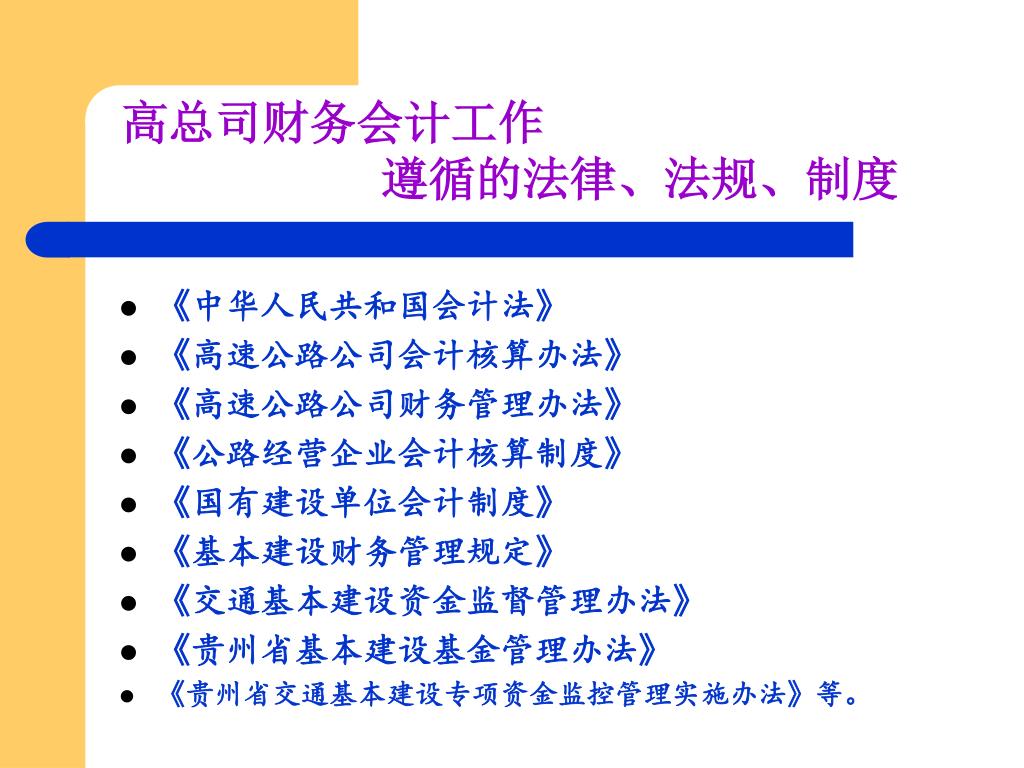 高总司财务会计工作
遵循的法律、法规、制度

- 《中华人民共和国会计法》
- 《高速公路公司会计核算办法》
- 《高速公路公司财务管理办法》
- 《公路经营企业会计核算制度》
- 《国有建设单位会计制度》
- 《基本建设财务管理规定》
- 《交通基本建设资金监督管理办法》
- 《贵州省基本建设基金管理办法》
- 《贵州省交通基本建设专项资金监控管理实施办法》等。